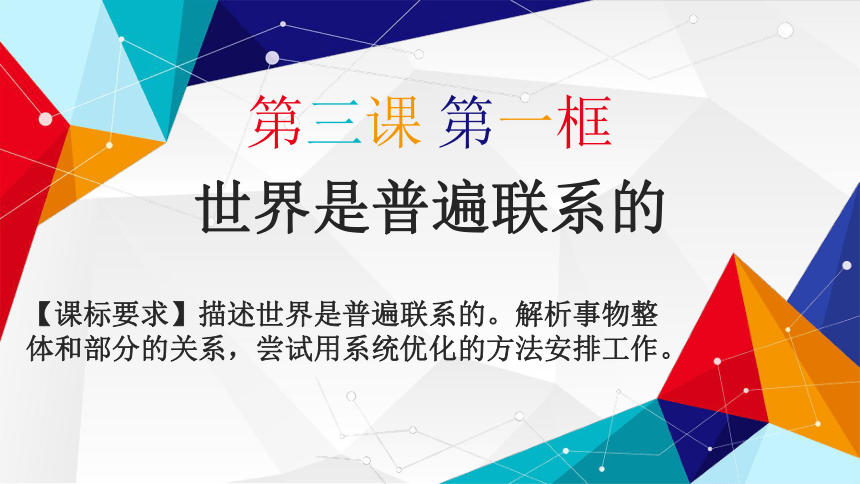 第三课 第一框

世界是普遍联系的

【课标要求】描述世界是普遍联系的。解析事物整体和部分的关系，尝试用系统优化的方法安排工作。